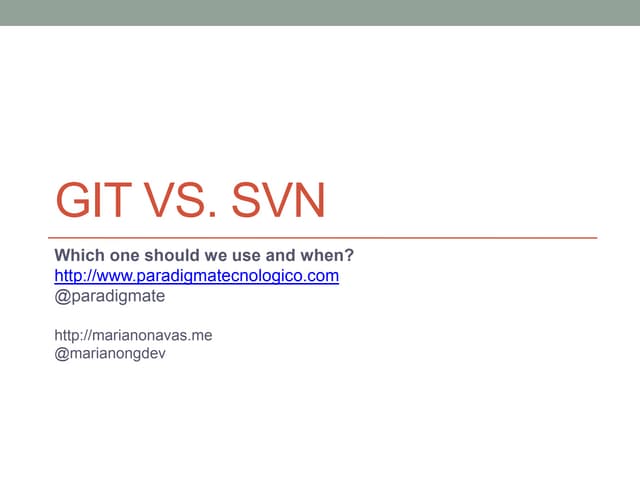 GIT VS. SVN

Which one should we use and when?
http://www.paradigmatecnologico.com
@paradigmate

http://marianonavas.me
@marianongdev